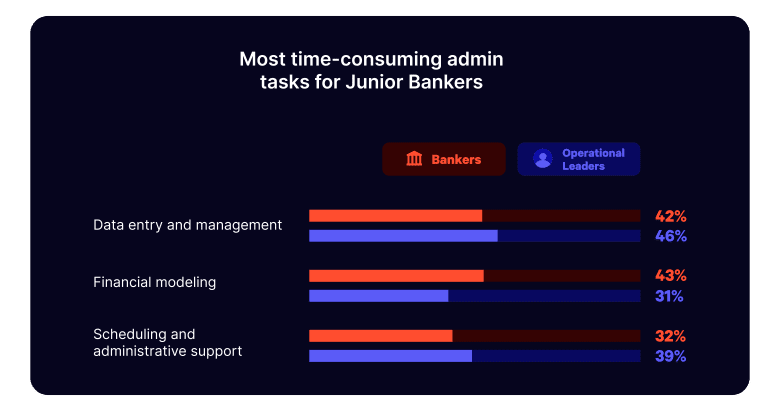 Most time-consuming admin tasks for Junior Bankers

Bankers

Operational Leaders

Data entry and management
42%
46%

Financial modeling
43%
31%

Scheduling and administrative support
32%
39%